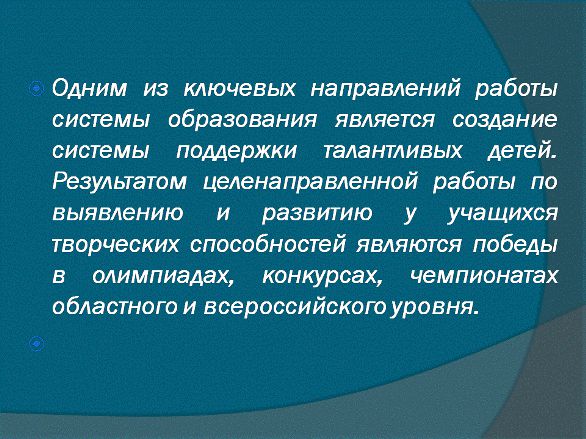 Одним из ключевых направлений работы системы образования является создание системы поддержки талантливых детей. Результатом целенаправленной работы по выявлению и развитию у учащихся творческих способностей являются победы в олимпиадах, конкурсах, чемпионатах областного и всероссийского уровня.